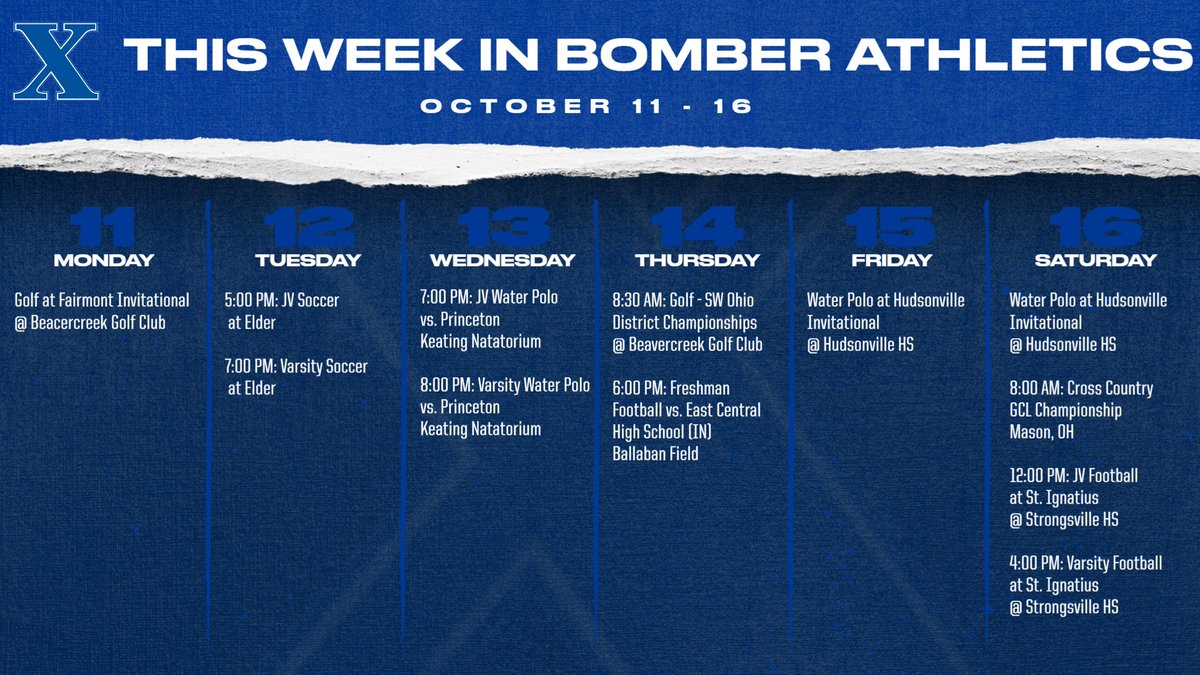 X

THIS WEEK IN BOMBER ATHLETICS

OCTOBER 11 - 16

11
MONDAY

Golf at Fairmont Invitational @ Beacercreek Golf Club

12
TUESDAY

5:00 PM: JV Soccer at Elder

7:00 PM: Varsity Soccer at Elder

13
WEDNESDAY

7:00 PM: JV Water Polo vs. Princeton Keating Natatorium

8:00 PM: Varsity Water Polo vs. Princeton Keating Natatorium

14
THURSDAY

8:30 AM: Golf - SW Ohio District Championships @ Beavercreek Golf Club

6:00 PM: Freshman Football vs. East Central High School (IN) Ballaban Field

15
FRIDAY

Water Polo at Hudsonville Invitational @ Hudsonville HS

16
SATURDAY

Water Polo at Hudsonville Invitational @ Hudsonville HS

8:00 AM: Cross Country GCL Championship Mason, OH

12:00 PM: JV Football at St. Ignatius @ Strongsville HS

4:00 PM: Varsity Football at St. Ignatius @ Strongsville HS